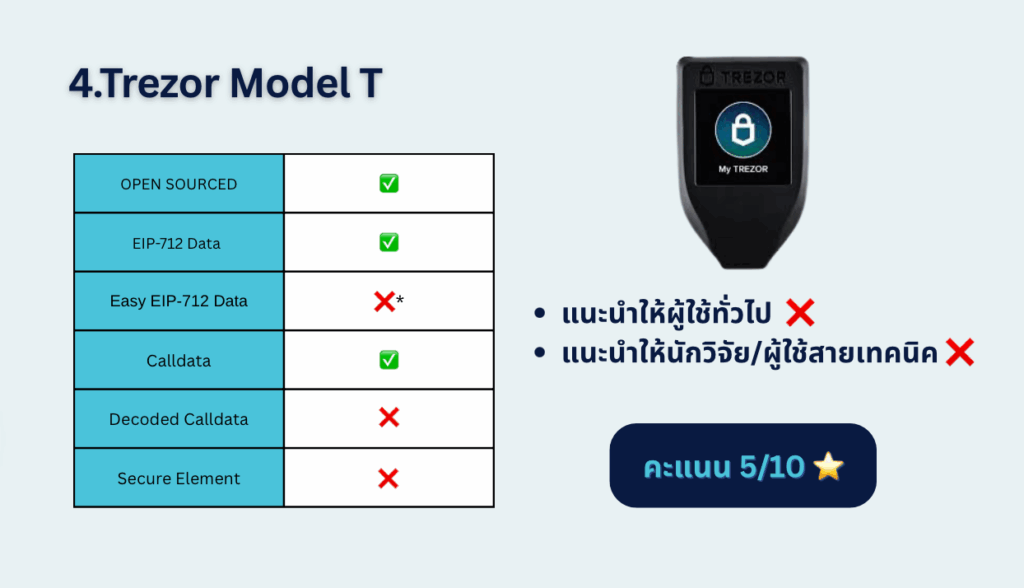 4.Trezor Model T

| OPEN SOURCED | ✅ |
|---|---|
| EIP-712 Data | ✅ |
| Easy EIP-712 Data | ❌* |
| Calldata | ✅ |
| Decoded Calldata | ❌ |
| Secure Element | ❌ |

TREZOR

My TREZOR

• แนะนำให้ผู้ใช้ทั่วไป ❌
• แนะนำให้นักวิจัย/ผู้ใช้สายเทคนิค ❌

คะแนน 5/10 ⭐